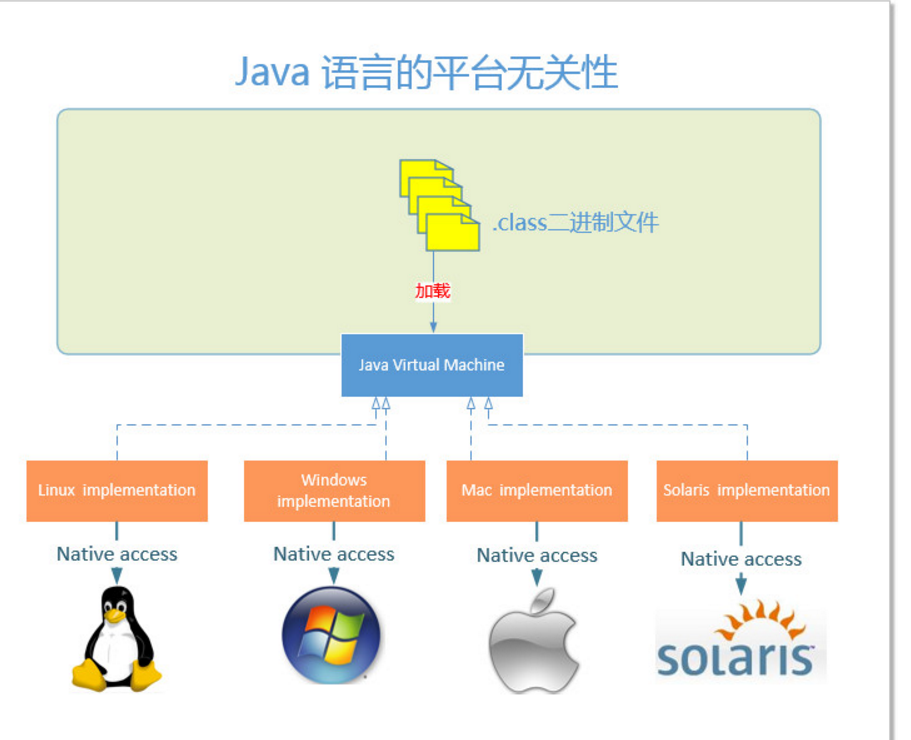 Java 语言的平台无关性

.class二进制文件

加载

Java Virtual Machine

Linux implementation

Windows implementation

Mac implementation

Solaris implementation

Native access

Native access

Native access

Native access

solaris